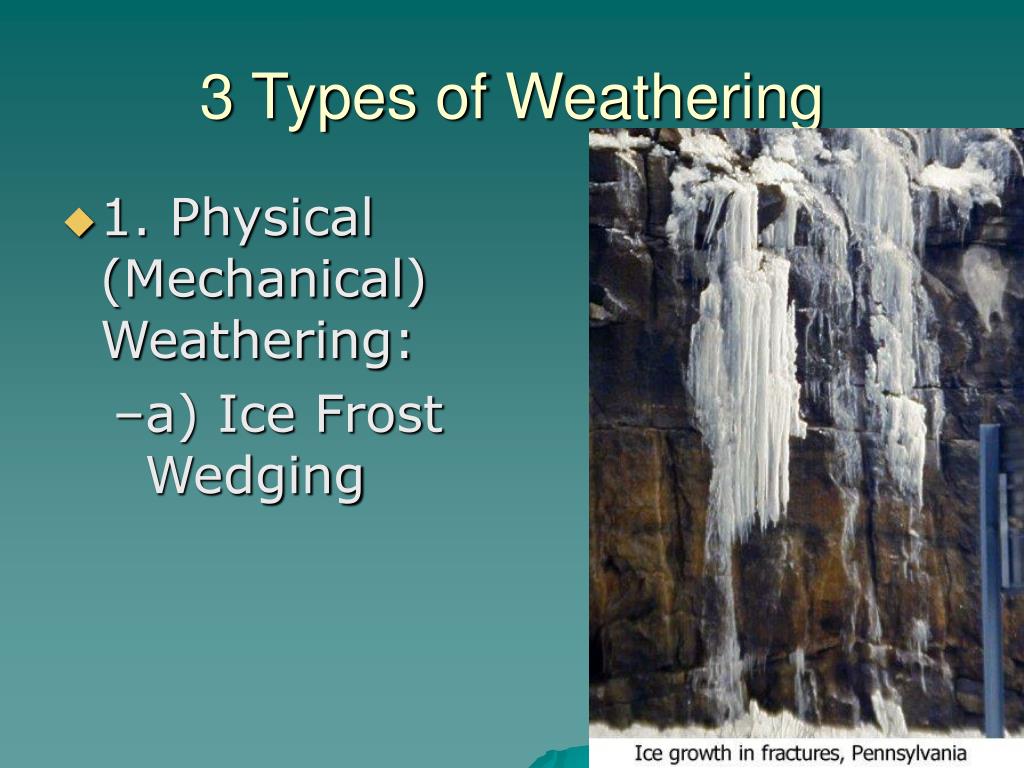 3 Types of Weathering

1. Physical (Mechanical) Weathering:

–a) Ice Frost Wedging

Ice growth in fractures, Pennsylvania